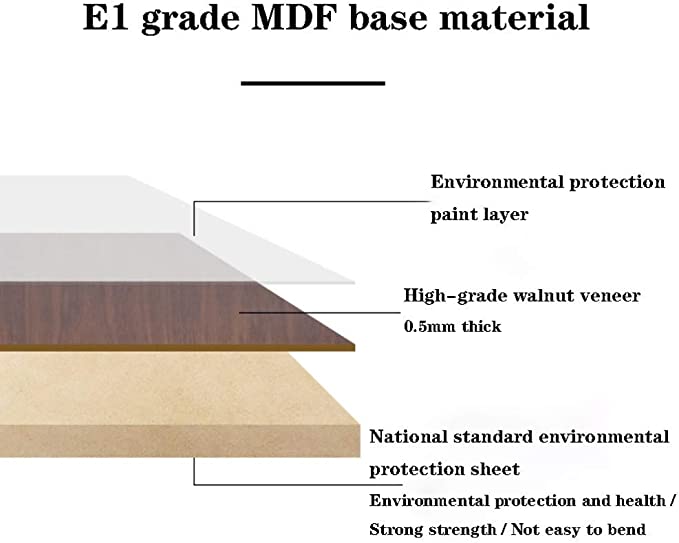 E1 grade MDF base material

Environmental protection paint layer

High-grade walnut veneer
0.5mm thick

National standard environmental protection sheet
Environmental protection and health / Strong strength / Not easy to bend